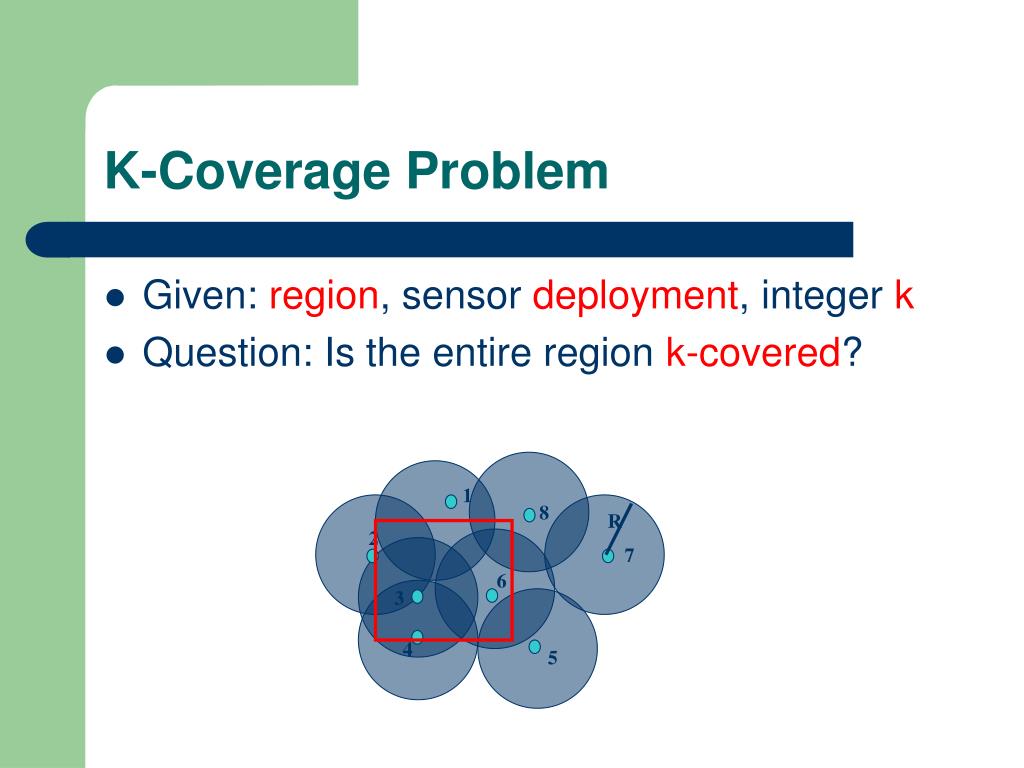 K-Coverage Problem

- Given: region, sensor deployment, integer k
- Question: Is the entire region k-covered?

1
8
R
2
7
6
3
4
5